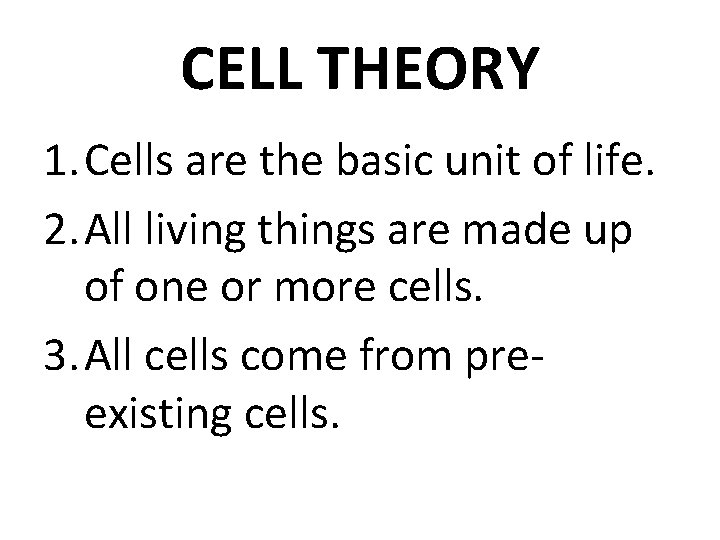 CELL THEORY

1. Cells are the basic unit of life.
2. All living things are made up of one or more cells.
3. All cells come from pre-existing cells.